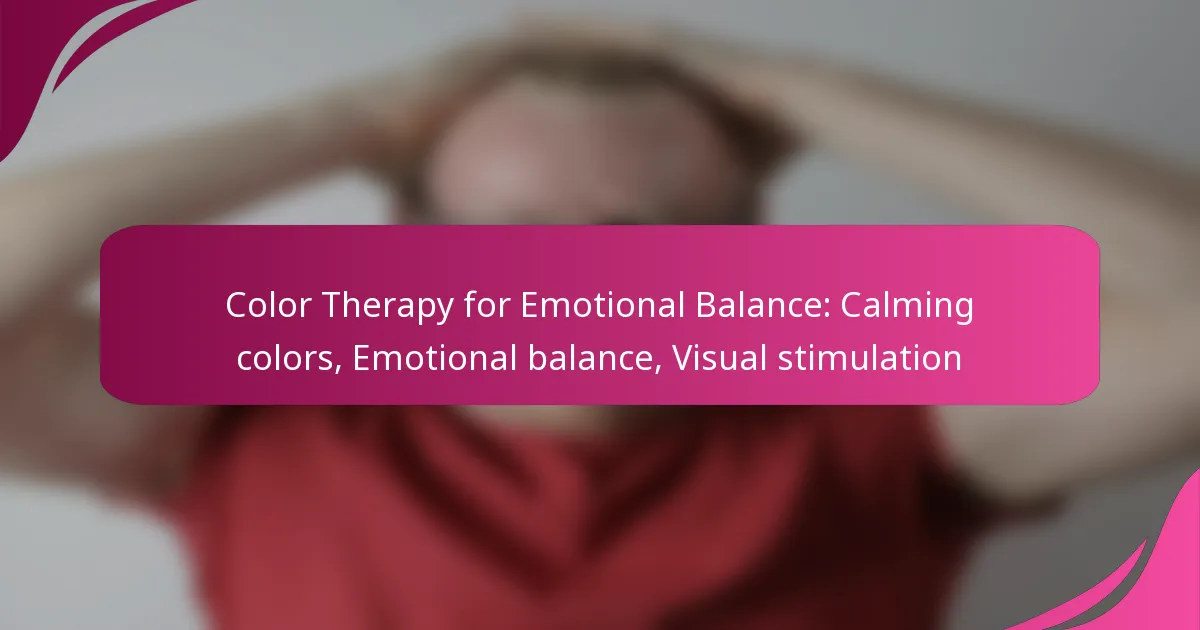 Color Therapy for Emotional Balance: Calming colors, Emotional balance, Visual stimulation